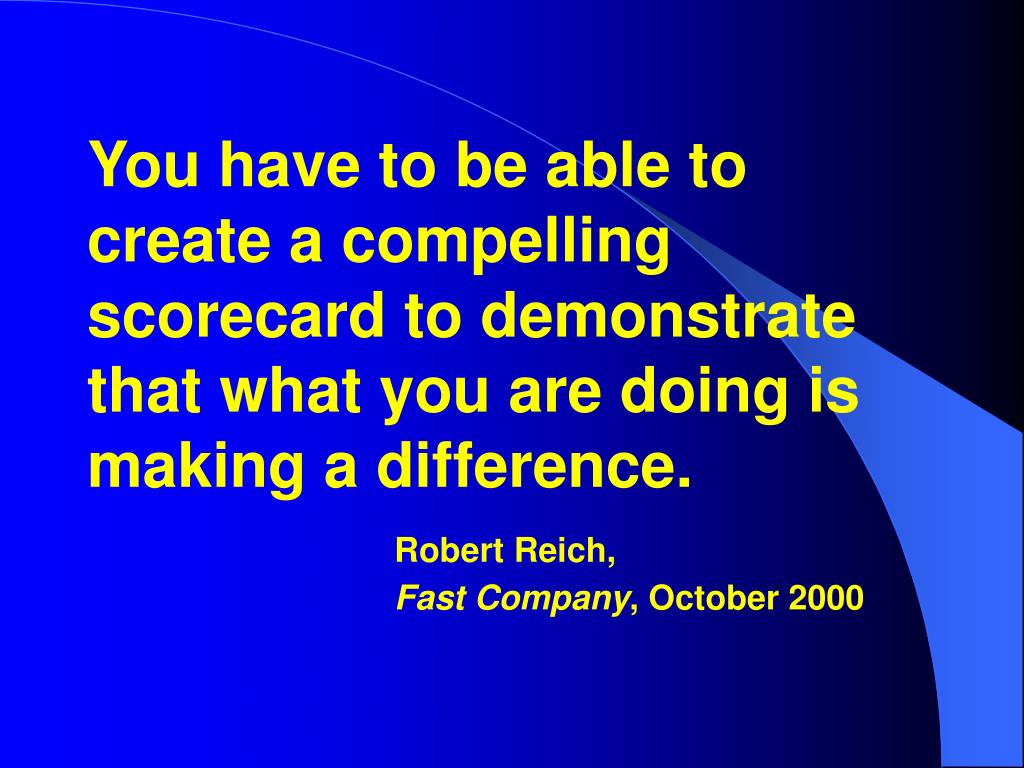 You have to be able to create a compelling scorecard to demonstrate that what you are doing is making a difference.

Robert Reich,
Fast Company, October 2000